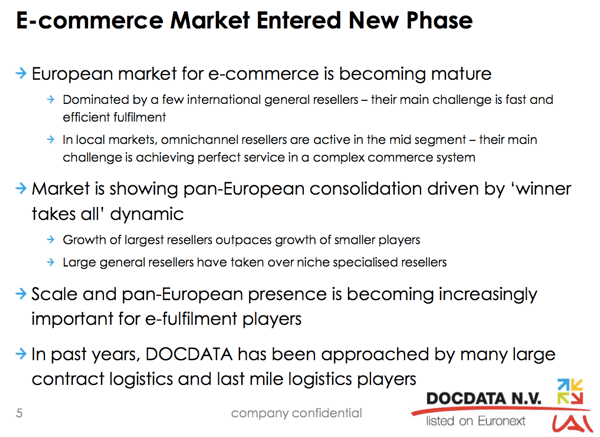 E-commerce Market Entered New Phase

→ European market for e-commerce is becoming mature

→ Dominated by a few international general resellers – their main challenge is fast and efficient fulfilment

→ In local markets, omnichannel resellers are active in the mid segment – their main challenge is achieving perfect service in a complex commerce system

→ Market is showing pan-European consolidation driven by 'winner takes all' dynamic

→ Growth of largest resellers outpaces growth of smaller players

→ Large general resellers have taken over niche specialised resellers

→ Scale and pan-European presence is becoming increasingly important for e-fulfilment players

→ In past years, DOCDATA has been approached by many large contract logistics and last mile logistics players

5

company confidential

DOCDATA N.V.
listed on Euronext